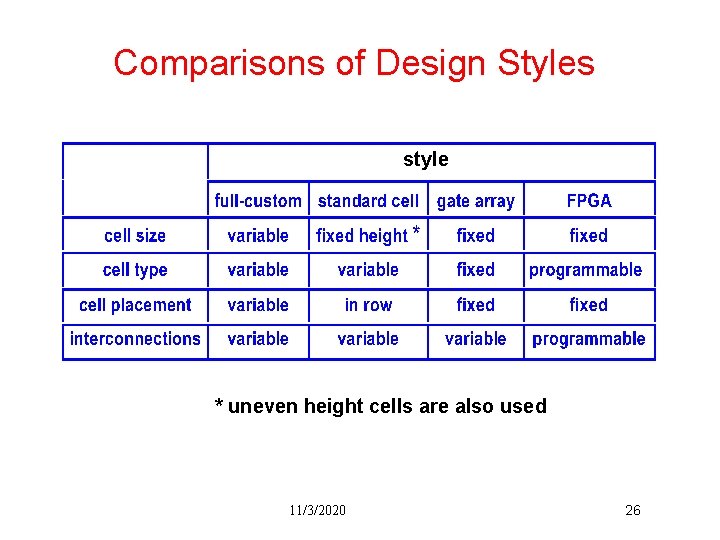 Comparisons of Design Styles

| | style | | | |
|---|---|---|---|---|
| | full-custom | standard cell | gate array | FPGA |
| cell size | variable | fixed height * | fixed | fixed |
| cell type | variable | variable | fixed | programmable |
| cell placement | variable | in row | fixed | fixed |
| interconnections | variable | variable | variable | programmable |

* uneven height cells are also used

11/3/2020

26